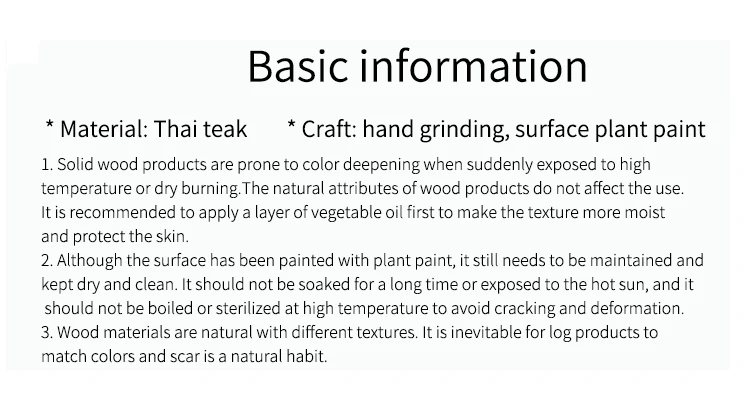 Basic information

* Material: Thai teak * Craft: hand grinding, surface plant paint

1. Solid wood products are prone to color deepening when suddenly exposed to high temperature or dry burning.The natural attributes of wood products do not affect the use. It is recommended to apply a layer of vegetable oil first to make the texture more moist and protect the skin.
2. Although the surface has been painted with plant paint, it still needs to be maintained and kept dry and clean. It should not be soaked for a long time or exposed to the hot sun, and it should not be boiled or sterilized at high temperature to avoid cracking and deformation.
3. Wood materials are natural with different textures. It is inevitable for log products to match colors and scar is a natural habit.